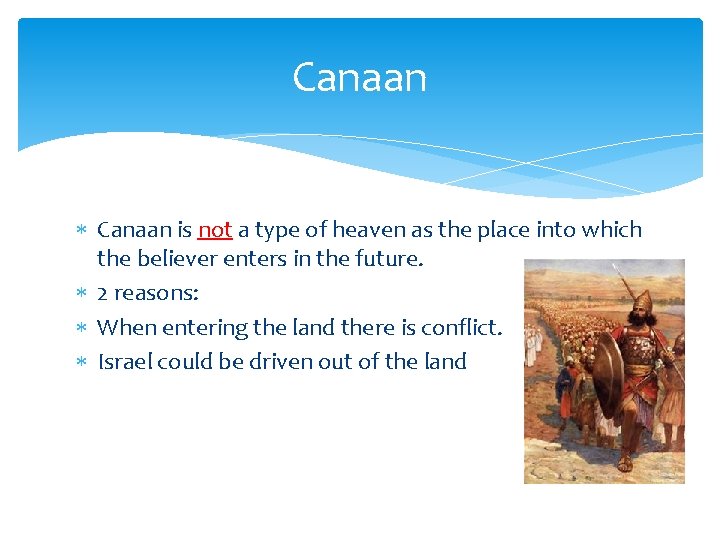 Canaan

* Canaan is not a type of heaven as the place into which the believer enters in the future.
* 2 reasons:
* When entering the land there is conflict.
* Israel could be driven out of the land